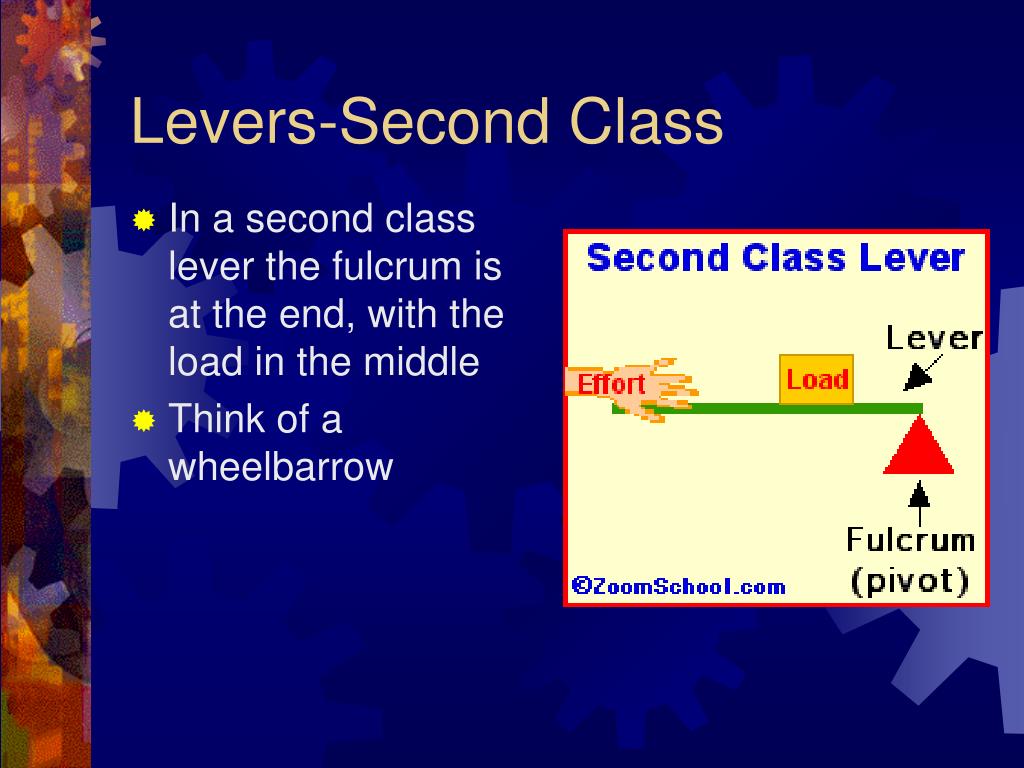 Levers-Second Class

In a second class lever the fulcrum is at the end, with the load in the middle

Think of a wheelbarrow

Second Class Lever

Lever

Effort

Load

Fulcrum (pivot)

©ZoomSchool.com